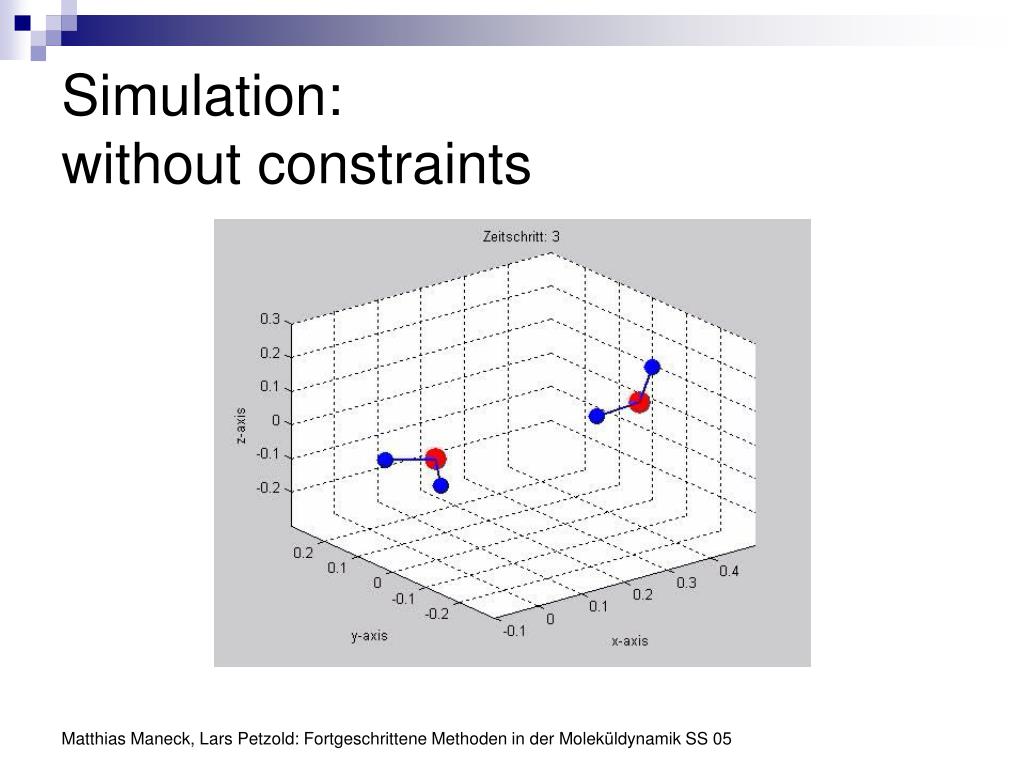 Simulation:
without constraints

Zeitschritt: 3

0.3
0.2
0.1
0
-0.1
-0.2

z-axis

0.2
0.1
0
-0.1
-0.2

y-axis

-0.1
0
0.1
0.2
0.3
0.4

x-axis

Matthias Maneck, Lars Petzold: Fortgeschrittene Methoden in der Moleküldynamik SS 05